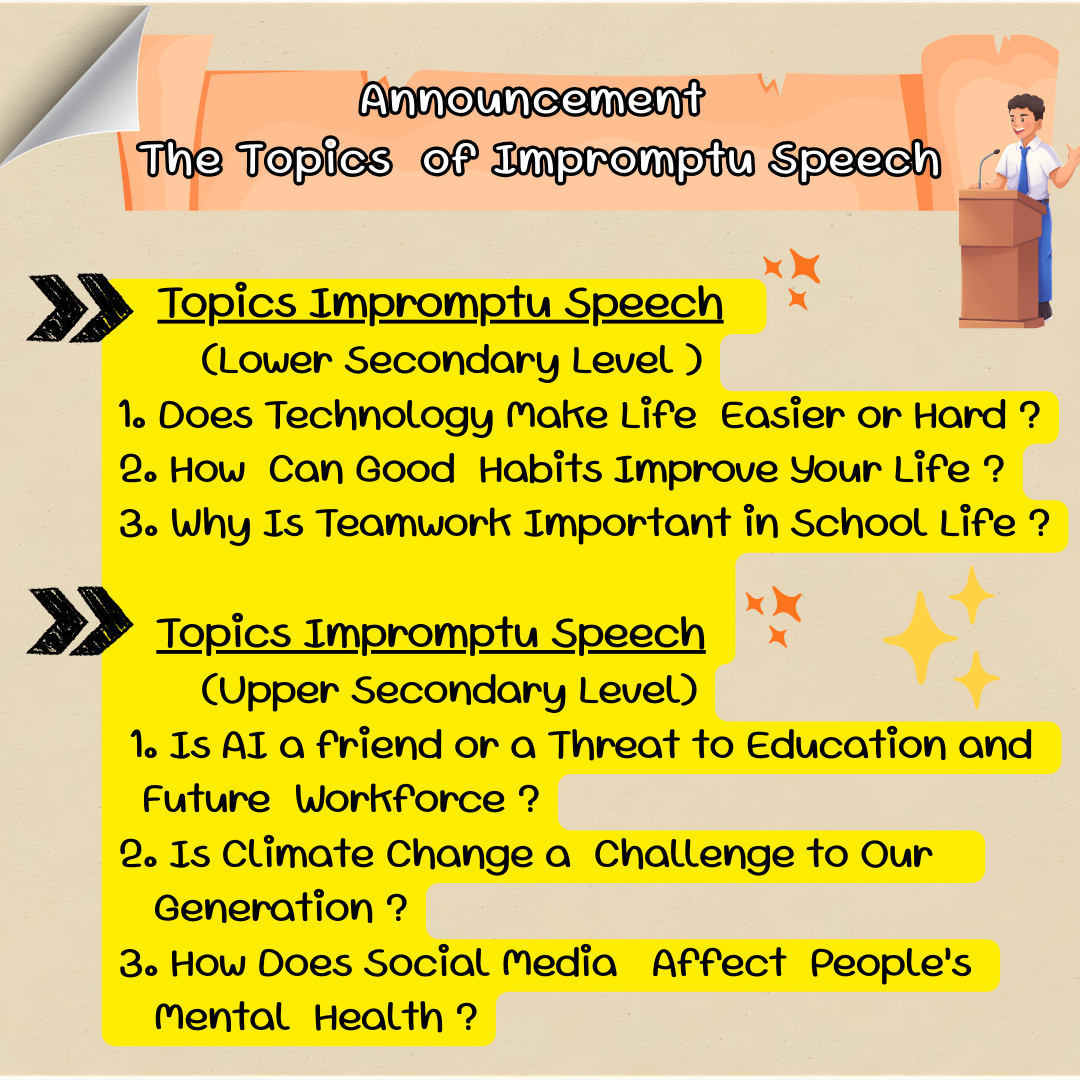 Announcement
The Topics of Impromptu Speech

Topics Impromptu Speech
(Lower Secondary Level )
1. Does Technology Make Life Easier or Hard ?
2. How Can Good Habits Improve Your Life ?
3. Why Is Teamwork Important in School Life ?

Topics Impromptu Speech
(Upper Secondary Level)
1. Is AI a friend or a Threat to Education and Future Workforce ?
2. Is Climate Change a Challenge to Our Generation ?
3. How Does Social Media Affect People's Mental Health ?